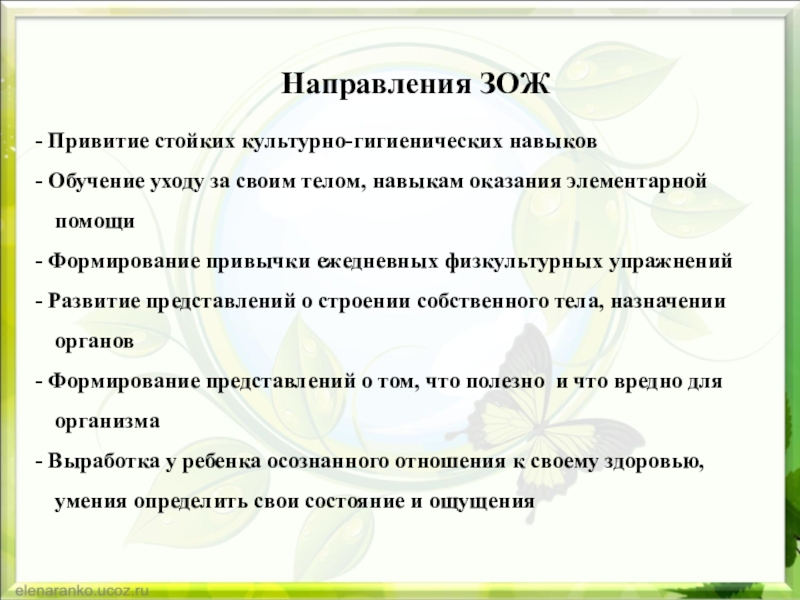 Направления ЗОЖ

- Привитие стойких культурно-гигиенических навыков

- Обучение уходу за своим телом, навыкам оказания элементарной помощи

- Формирование привычки ежедневных физкультурных упражнений

- Развитие представлений о строении собственного тела, назначении органов

- Формирование представлений о том, что полезно  и что вредно для организма

- Выработка у ребенка осознанного отношения к своему здоровью, умения определить свои состояние и ощущения

elenaranko.ucoz.ru